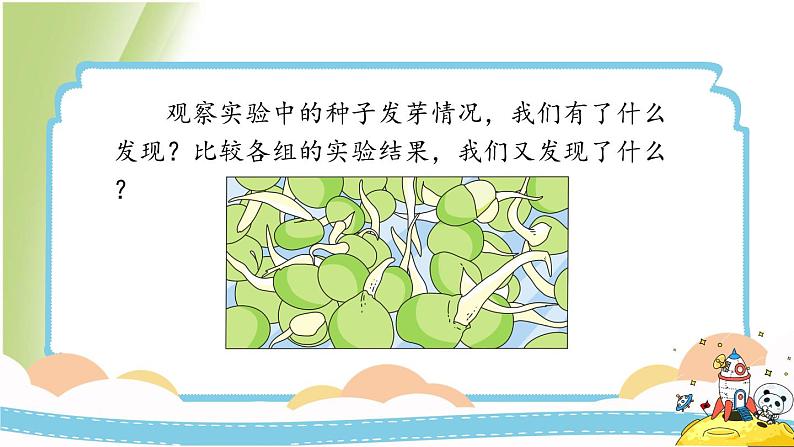 观察实验中的种子发芽情况，我们有了什么发现？比较各组的实验结果，我们又发现了什么？